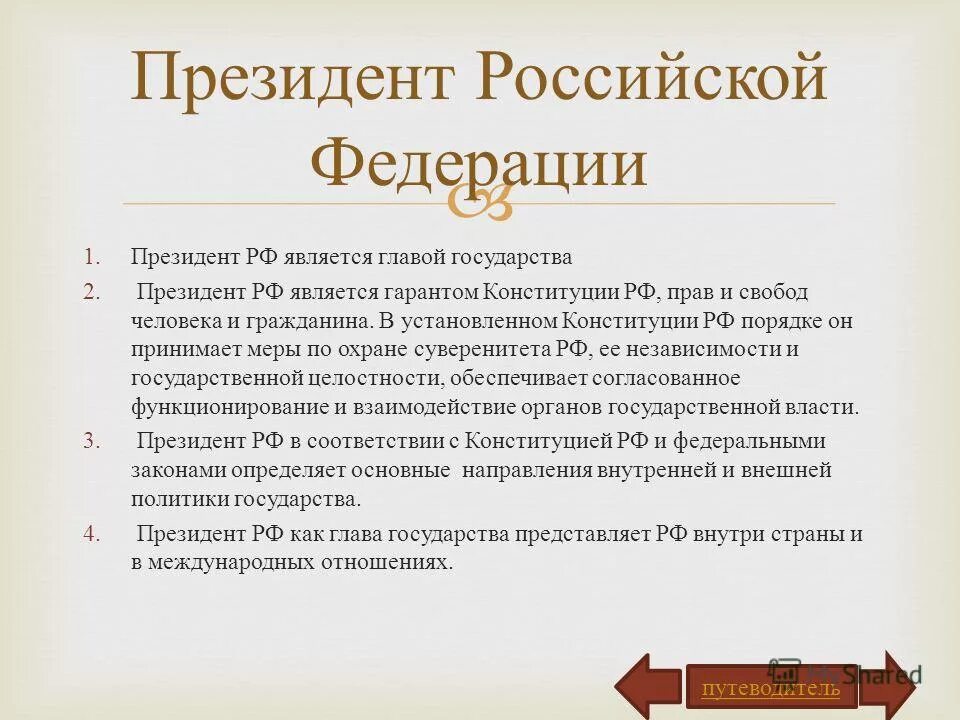 Президент Российской Федерации

1. Президент РФ является главой государства
2. Президент РФ является гарантом Конституции РФ, прав и свобод человека и гражданина. В установленном Конституции РФ порядке он принимает меры по охране суверенитета РФ, ее независимости и государственной целостности, обеспечивает согласованное функционирование и взаимодействие органов государственной власти.
3. Президент РФ в соответствии с Конституцией РФ и федеральными законами определяет основные направления внутренней и внешней политики государства.
4. Президент РФ как глава государства представляет РФ внутри страны и в международных отношениях.

путеводитель

MyShared